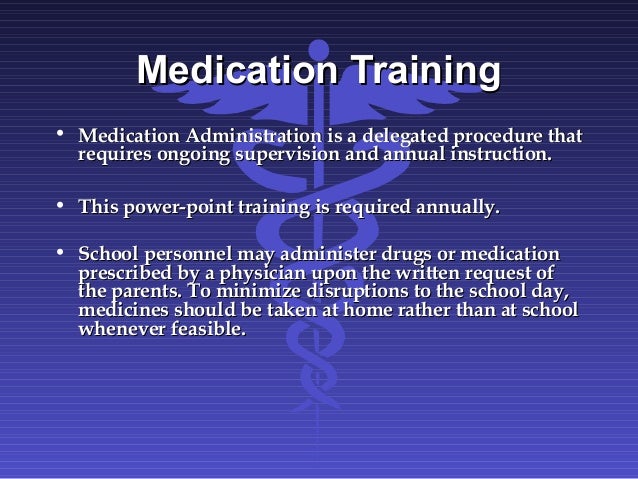 Medication Training

• Medication Administration is a delegated procedure that requires ongoing supervision and annual instruction.

• This power-point training is required annually.

• School personnel may administer drugs or medication prescribed by a physician upon the written request of the parents. To minimize disruptions to the school day, medicines should be taken at home rather than at school whenever feasible.